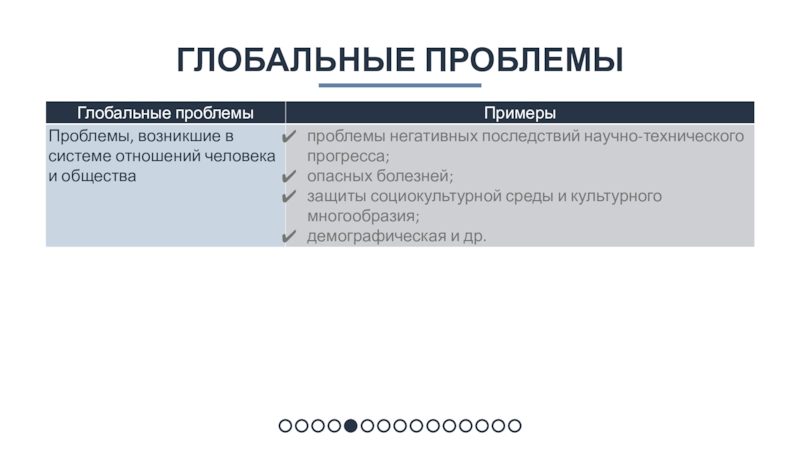 ГЛОБАЛЬНЫЕ ПРОБЛЕМЫ

| Глобальные проблемы | Примеры |
|---|---|
| Проблемы, возникшие в системе отношений человека и общества | ✔ проблемы негативных последствий научно-технического прогресса; ✔ опасных болезней; ✔ защиты социокультурной среды и культурного многообразия; ✔ демографическая и др. |